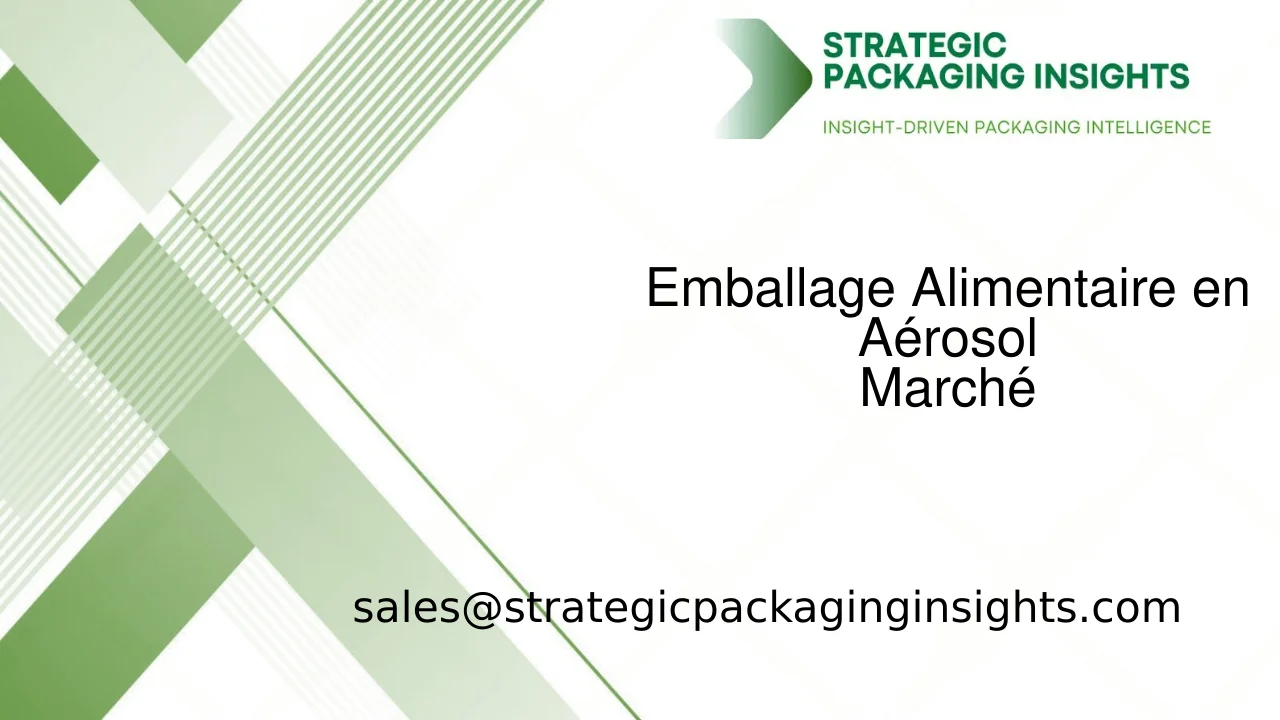 STRATEGIC
PACKAGING INSIGHTS

INSIGHT-DRIVEN PACKAGING INTELLIGENCE

Emballage Alimentaire en Aérosol
Marché

sales@strategicpackaginginsights.com